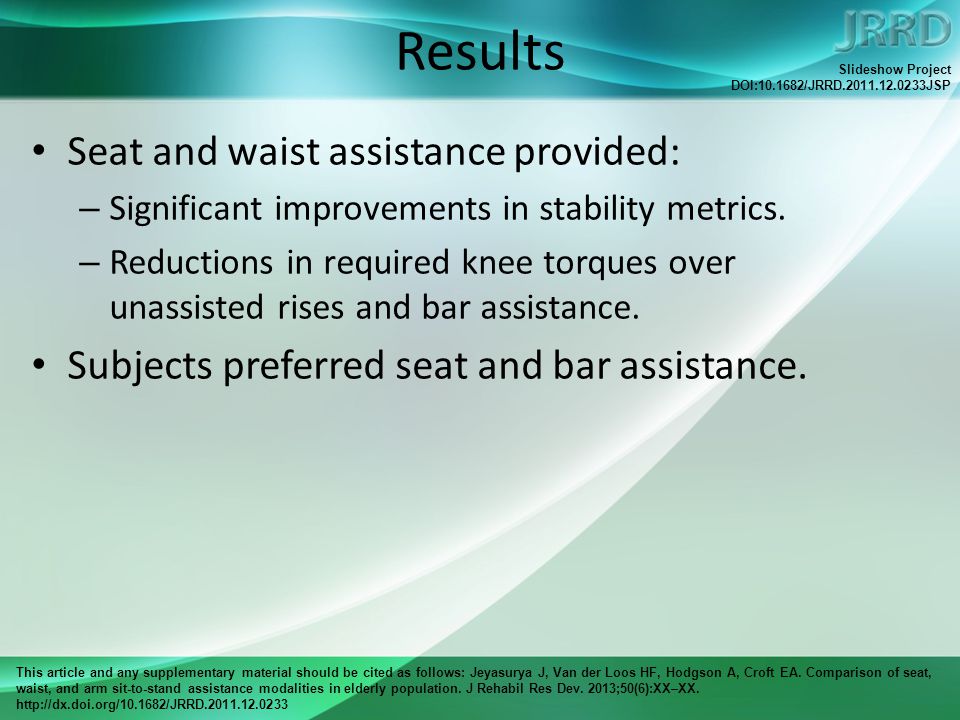 Results

JRRD

Slideshow Project
DOI:10.1682/JRRD.2011.12.0233JSP

• Seat and waist assistance provided:
– Significant improvements in stability metrics.
– Reductions in required knee torques over unassisted rises and bar assistance.
• Subjects preferred seat and bar assistance.

This article and any supplementary material should be cited as follows: Jeyasurya J, Van der Loos HF, Hodgson A, Croft EA. Comparison of seat, waist, and arm sit-to-stand assistance modalities in elderly population. J Rehabil Res Dev. 2013;50(6):XX–XX. http://dx.doi.org/10.1682/JRRD.2011.12.0233